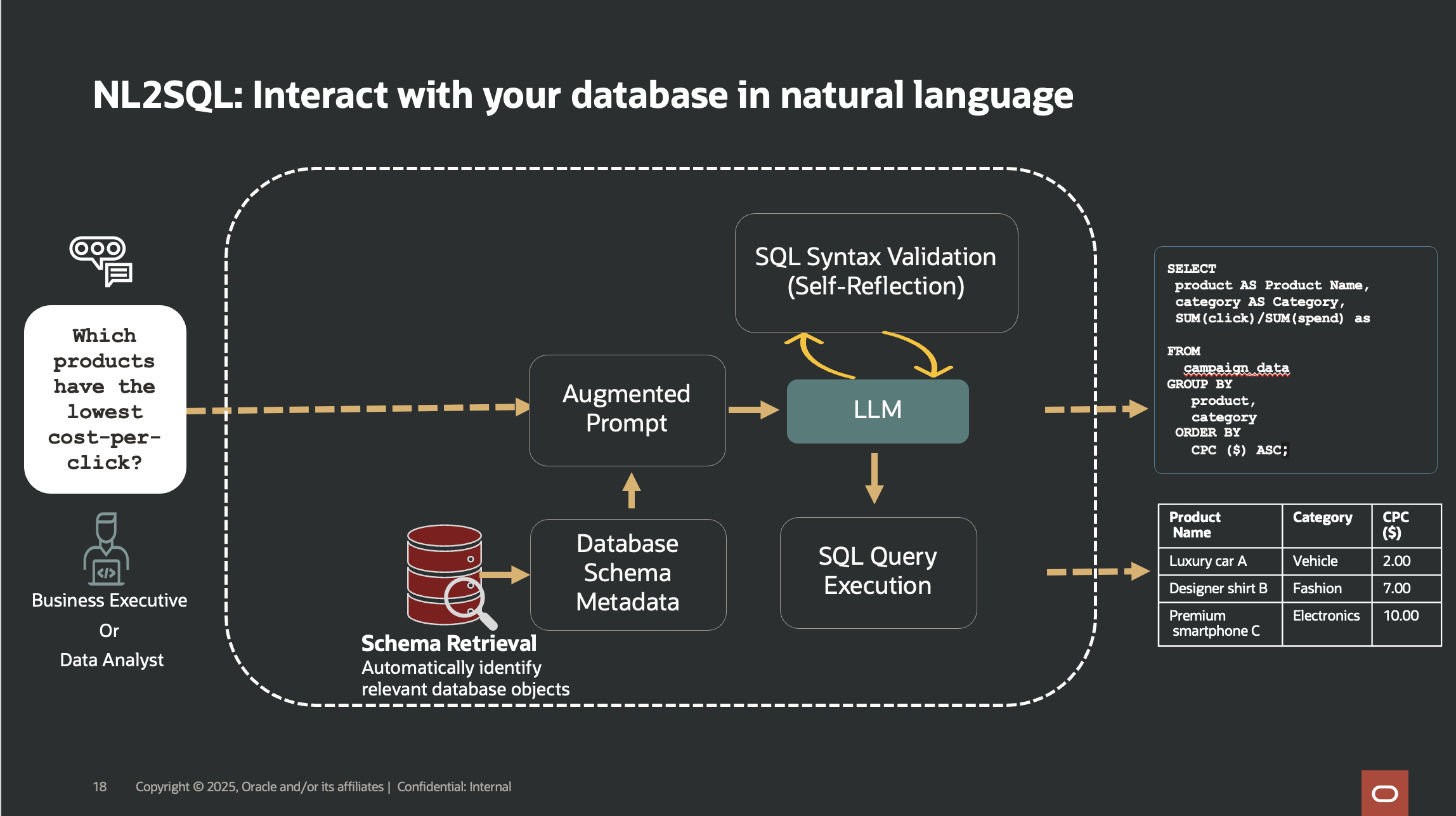 NL2SQL: Interact with your database in natural language

Which products have the lowest cost-per-click?

Business Executive
Or
Data Analyst

SQL Syntax Validation (Self-Reflection)

Augmented Prompt

LLM

Database Schema Metadata

SQL Query Execution

Schema Retrieval
Automatically identify relevant database objects

SELECT
 product AS Product Name,
 category AS Category,
 SUM(click)/SUM(spend) as

FROM
  campaign_data
GROUP BY
   product,
   category
 ORDER BY
   CPC ($) ASC;

| Product Name | Category | CPC ($) |
|---|---|---|
| Luxury car A | Vehicle | 2.00 |
| Designer shirt B | Fashion | 7.00 |
| Premium smartphone C | Electronics | 10.00 |

18 Copyright © 2025, Oracle and/or its affiliates | Confidential: Internal